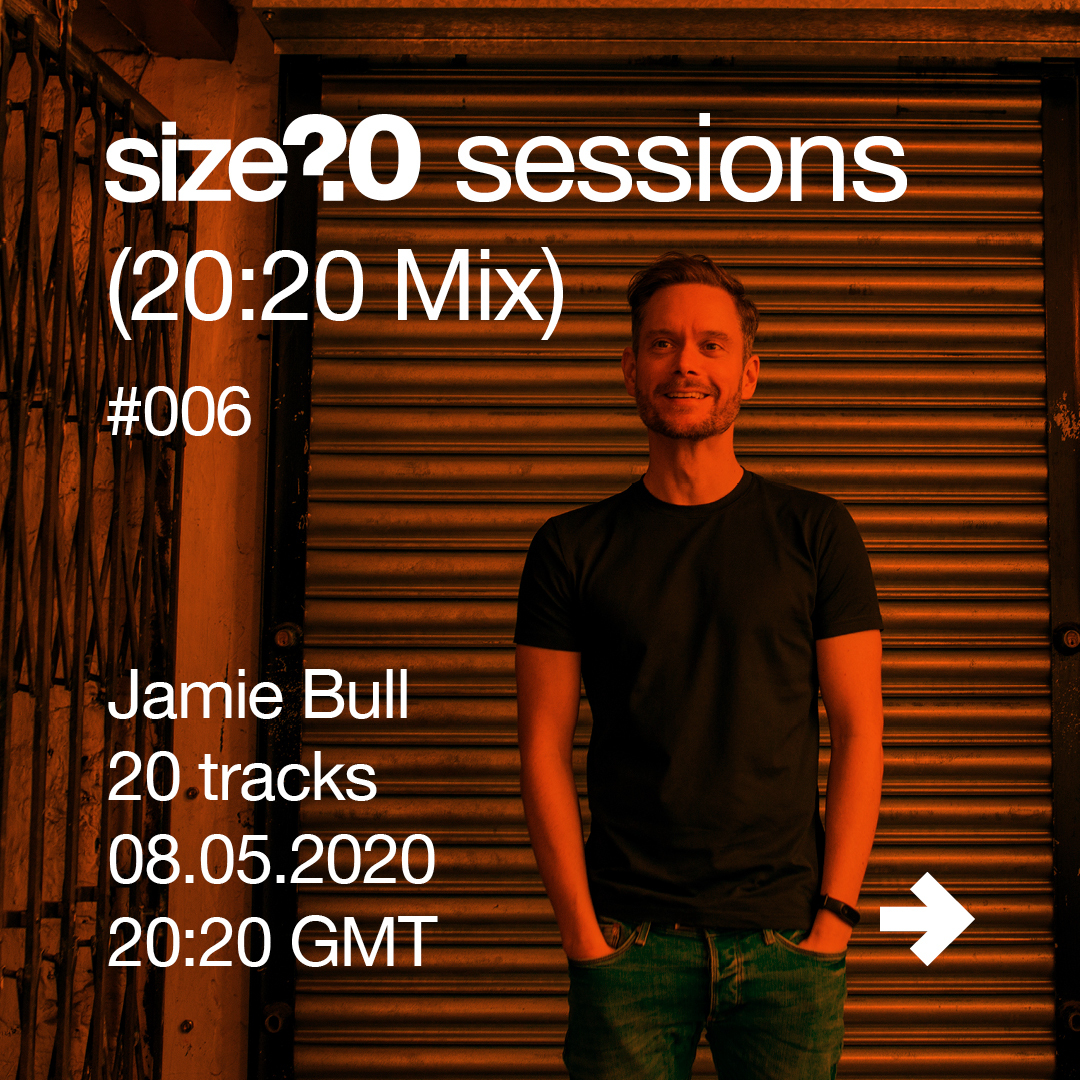 size?.0 sessions
(20:20 Mix)

#006

Jamie Bull
20 tracks
08.05.2020
20:20 GMT